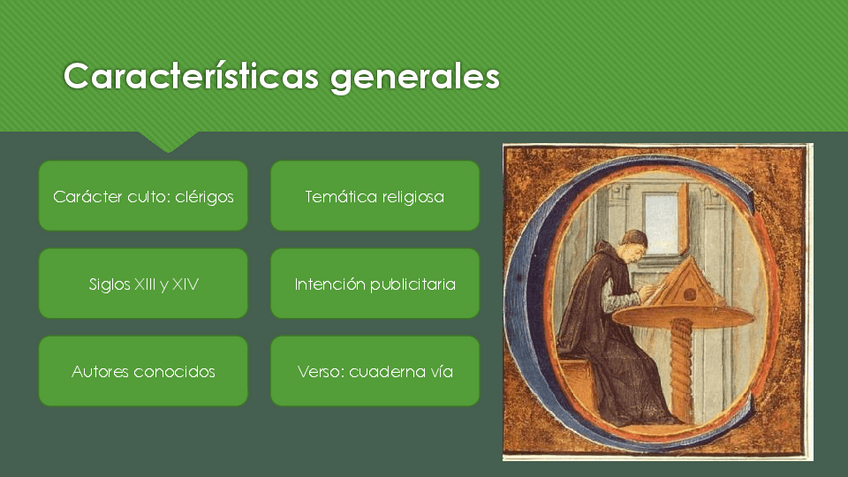 Características generales

Carácter culto: clérigos

Temática religiosa

Siglos XIII y XIV

Intención publicitaria

Autores conocidos

Verso: cuaderna vía